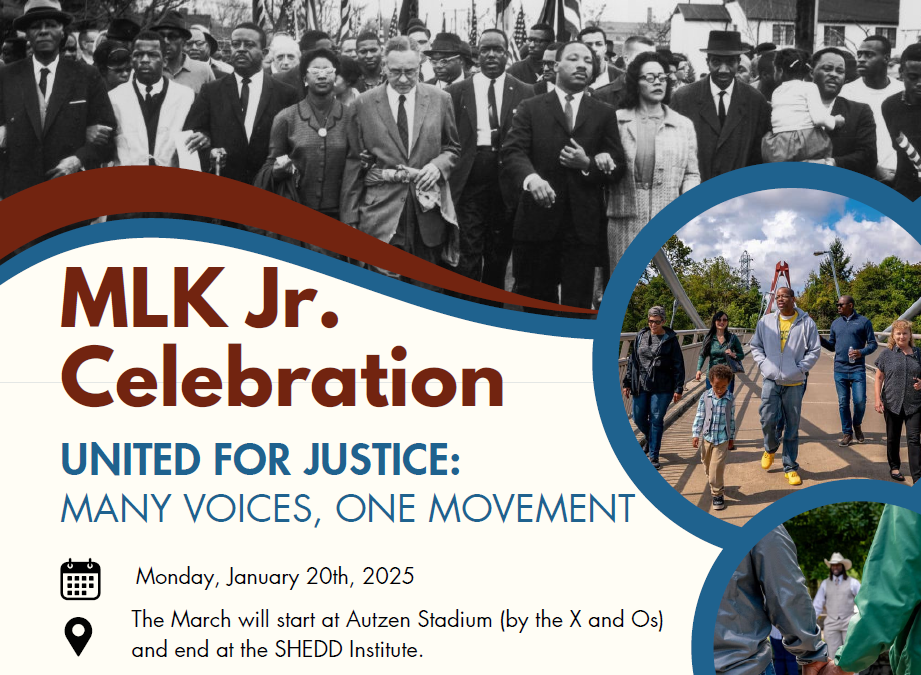 MLK Jr. Celebration

UNITED FOR JUSTICE:
MANY VOICES, ONE MOVEMENT

Monday, January 20th, 2025

The March will start at Autzen Stadium (by the X and Os) and end at the SHEDD Institute.